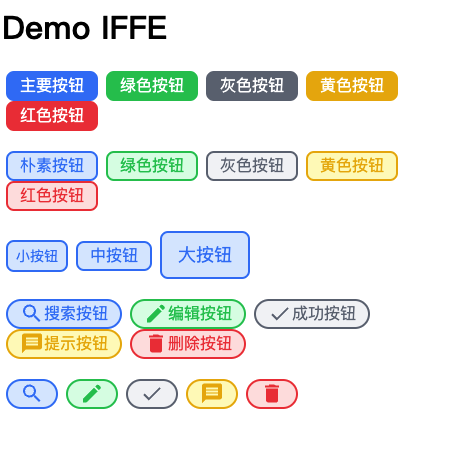 Demo IFFE

主要按钮 绿色按钮 灰色按钮 黄色按钮 红色按钮

朴素按钮 绿色按钮 灰色按钮 黄色按钮 红色按钮

小按钮 中按钮 大按钮

搜索按钮 编辑按钮 成功按钮 提示按钮 删除按钮